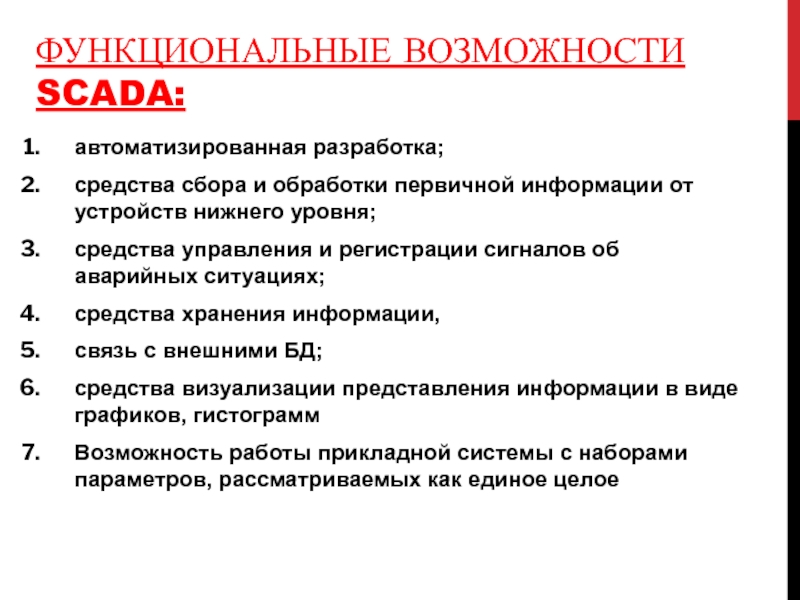 ФУНКЦИОНАЛЬНЫЕ ВОЗМОЖНОСТИ SCADA:

1. автоматизированная разработка;
2. средства сбора и обработки первичной информации от устройств нижнего уровня;
3. средства управления и регистрации сигналов об аварийных ситуациях;
4. средства хранения информации,
5. связь с внешними БД;
6. средства визуализации представления информации в виде графиков, гистограмм
7. Возможность работы прикладной системы с наборами параметров, рассматриваемых как единое целое